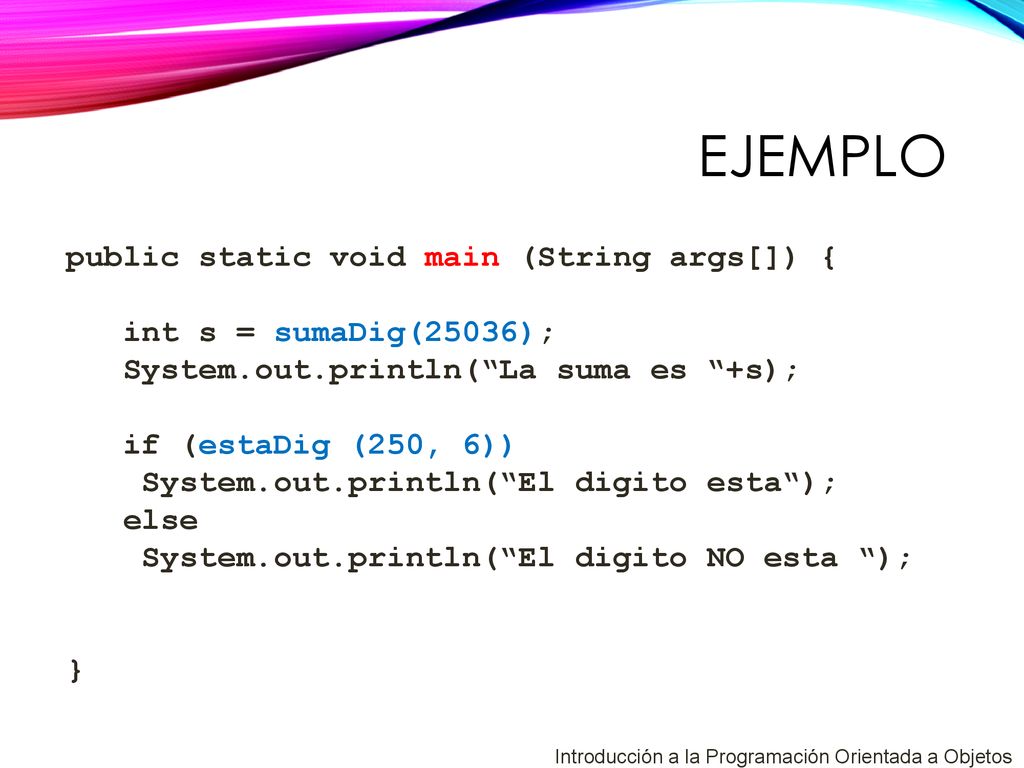 EJEMPLO

public static void main (String args[]) {

int s = sumaDig(25036);
System.out.println(“La suma es “+s);

if (estaDig (250, 6))
System.out.println(“El digito esta“);
else
System.out.println(“El digito NO esta “);

}

Introducción a la Programación Orientada a Objetos